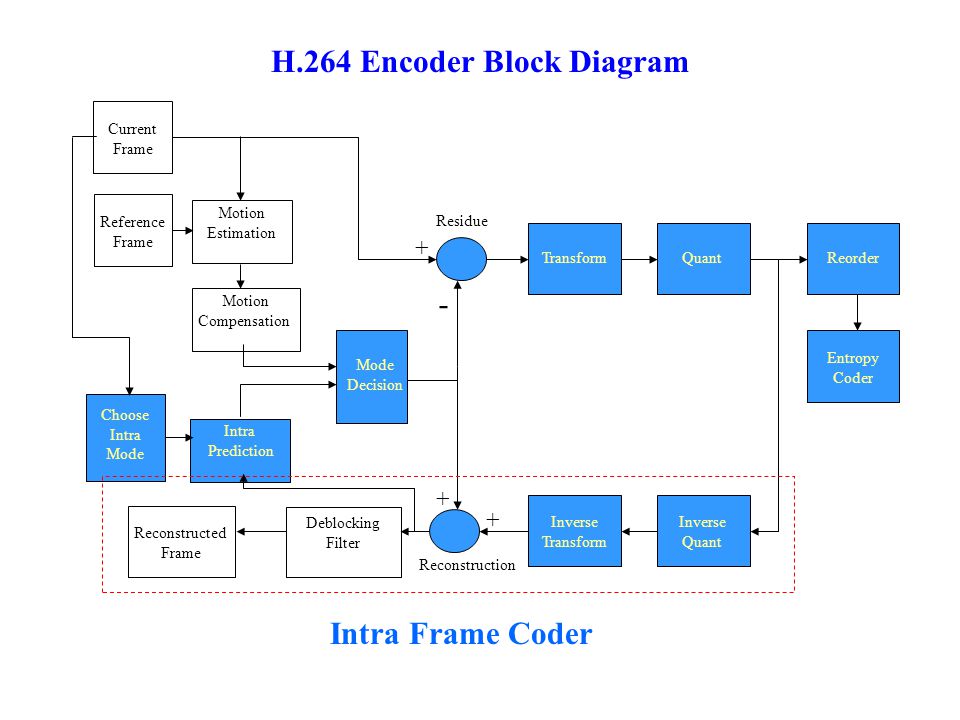 H.264 Encoder Block Diagram

Current Frame

Reference Frame

Motion Estimation

Motion Compensation

Residue

+

-

Transform

Quant

Reorder

Entropy Coder

Mode Decision

Choose Intra Mode

Intra Prediction

+

+

Reconstructed Frame

Deblocking Filter

Reconstruction

Inverse Transform

Inverse Quant

Intra Frame Coder